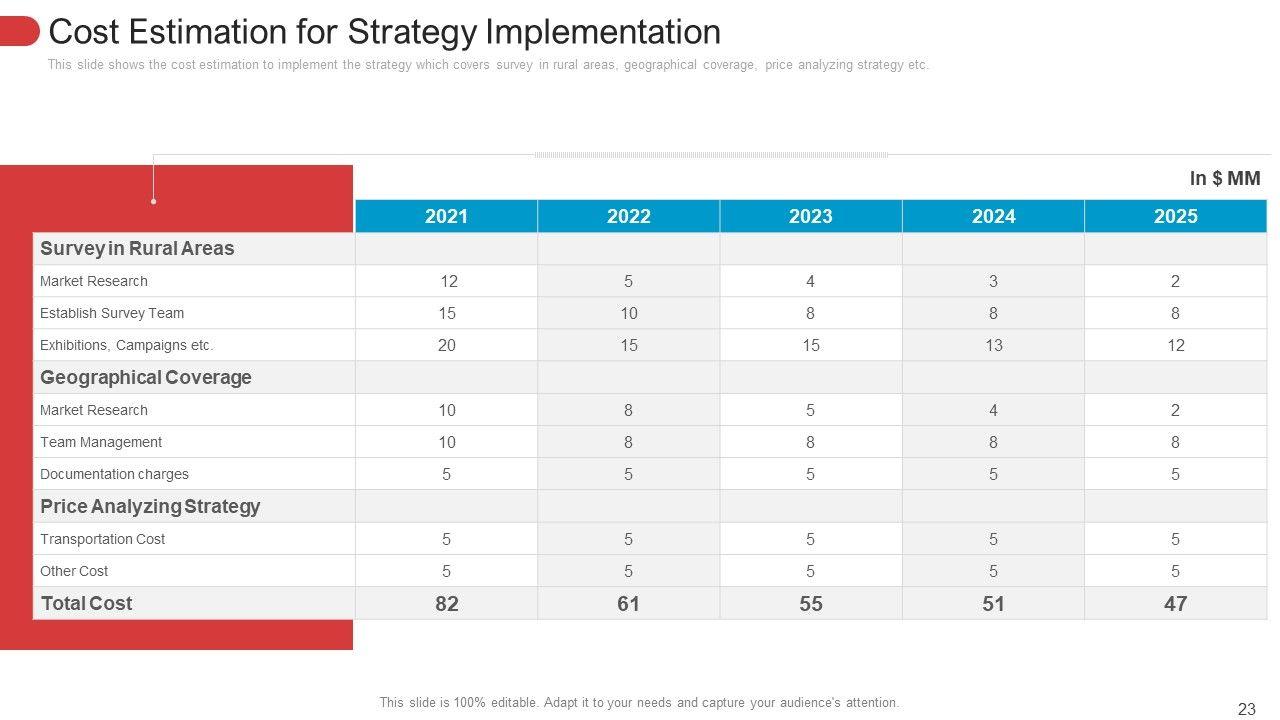 Cost Estimation for Strategy Implementation

This slide shows the cost estimation to implement the strategy which covers survey in rural areas, geographical coverage, price analyzing strategy etc.

In $ MM

| | 2021 | 2022 | 2023 | 2024 | 2025 |
|---|---|---|---|---|---|
| Survey in Rural Areas | | | | | |
| Market Research | 12 | 5 | 4 | 3 | 2 |
| Establish Survey Team | 15 | 10 | 8 | 8 | 8 |
| Exhibitions, Campaigns etc. | 20 | 15 | 15 | 13 | 12 |
| Geographical Coverage | | | | | |
| Market Research | 10 | 8 | 5 | 4 | 2 |
| Team Management | 10 | 8 | 8 | 8 | 8 |
| Documentation charges | 5 | 5 | 5 | 5 | 5 |
| Price Analyzing Strategy | | | | | |
| Transportation Cost | 5 | 5 | 5 | 5 | 5 |
| Other Cost | 5 | 5 | 5 | 5 | 5 |
| Total Cost | 82 | 61 | 55 | 51 | 47 |

This slide is 100% editable. Adapt it to your needs and capture your audience's attention.

23